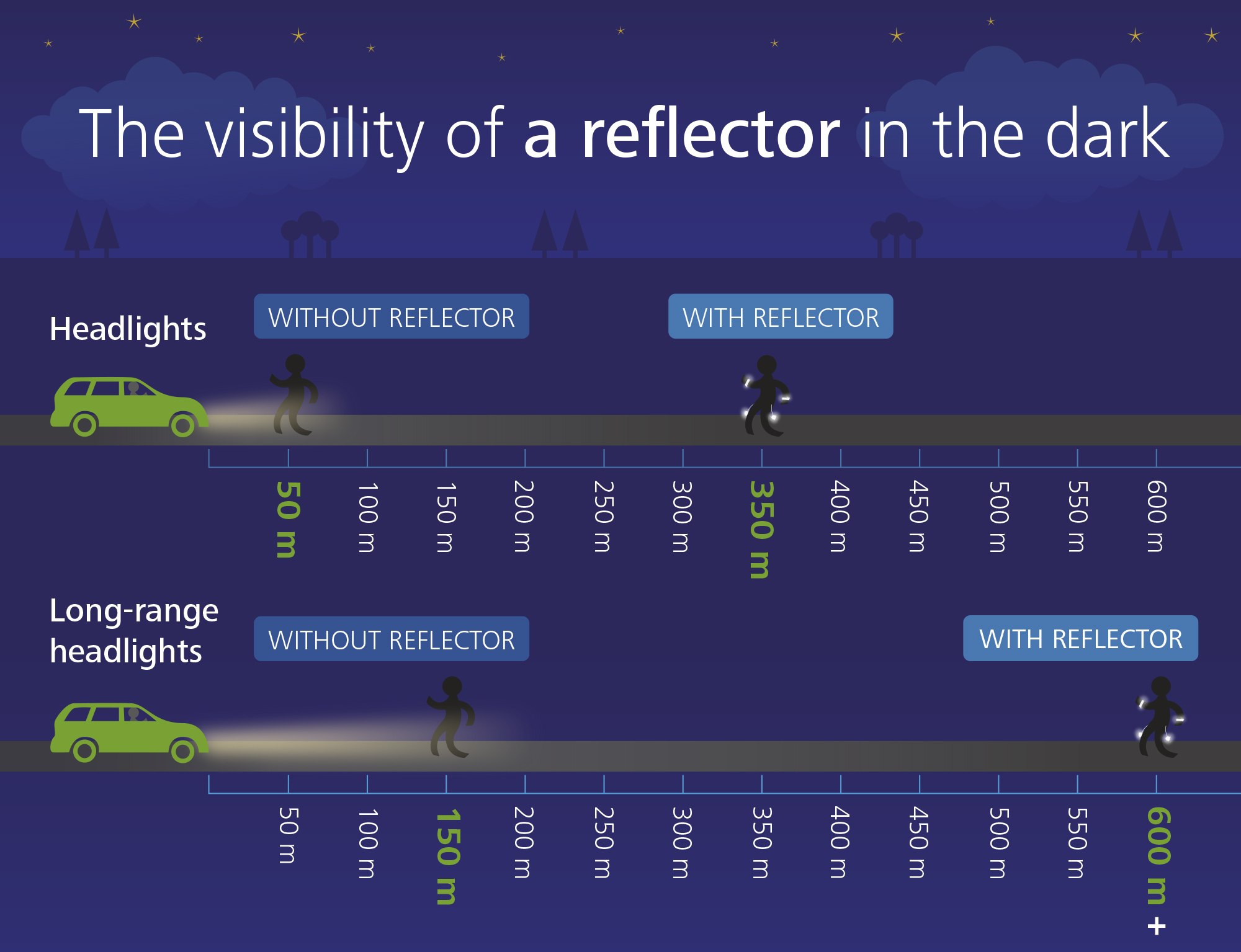 The visibility of a reflector in the dark

Headlights

WITHOUT REFLECTOR

WITH REFLECTOR

50 m 100 m 150 m 200 m 250 m 300 m 350 m 400 m 450 m 500 m 550 m 600 m

Long-range headlights

WITHOUT REFLECTOR

WITH REFLECTOR

50 m 100 m 150 m 200 m 250 m 300 m 350 m 400 m 450 m 500 m 550 m 600 m +